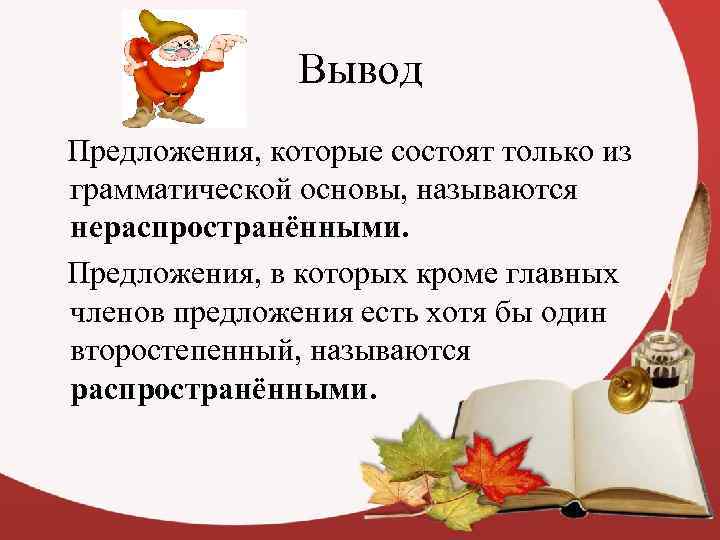 Вывод

Предложения, которые состоят только из грамматической основы, называются нераспространёнными.

Предложения, в которых кроме главных членов предложения есть хотя бы один второстепенный, называются распространёнными.